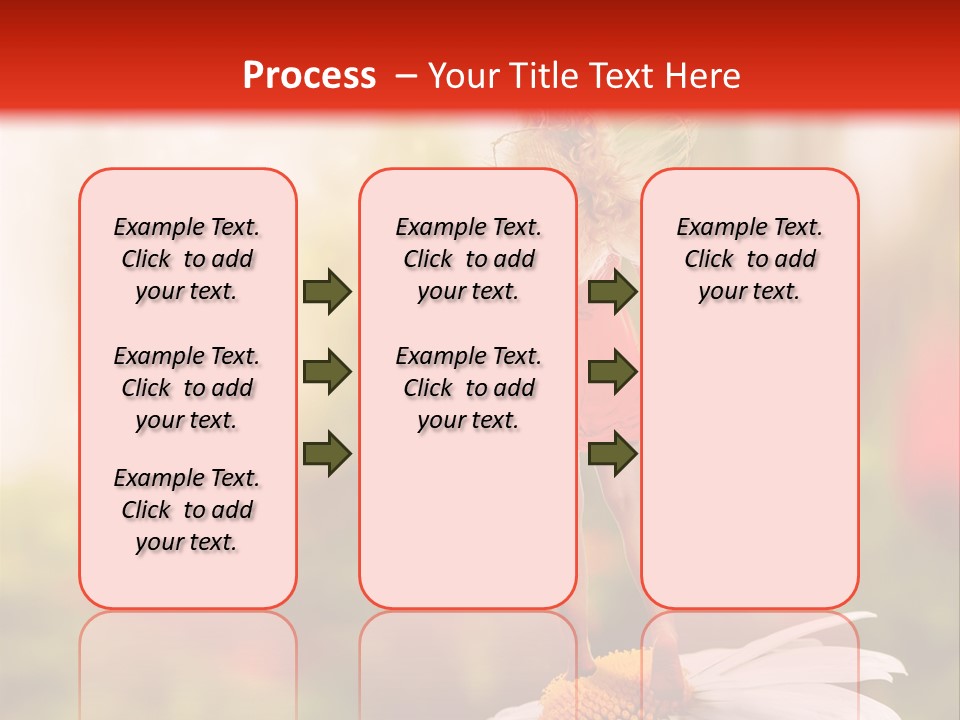 Process – Your Title Text Here

Example Text. Click to add your text.

Example Text. Click to add your text.

Example Text. Click to add your text.

Example Text. Click to add your text.

Example Text. Click to add your text.

Example Text. Click to add your text.